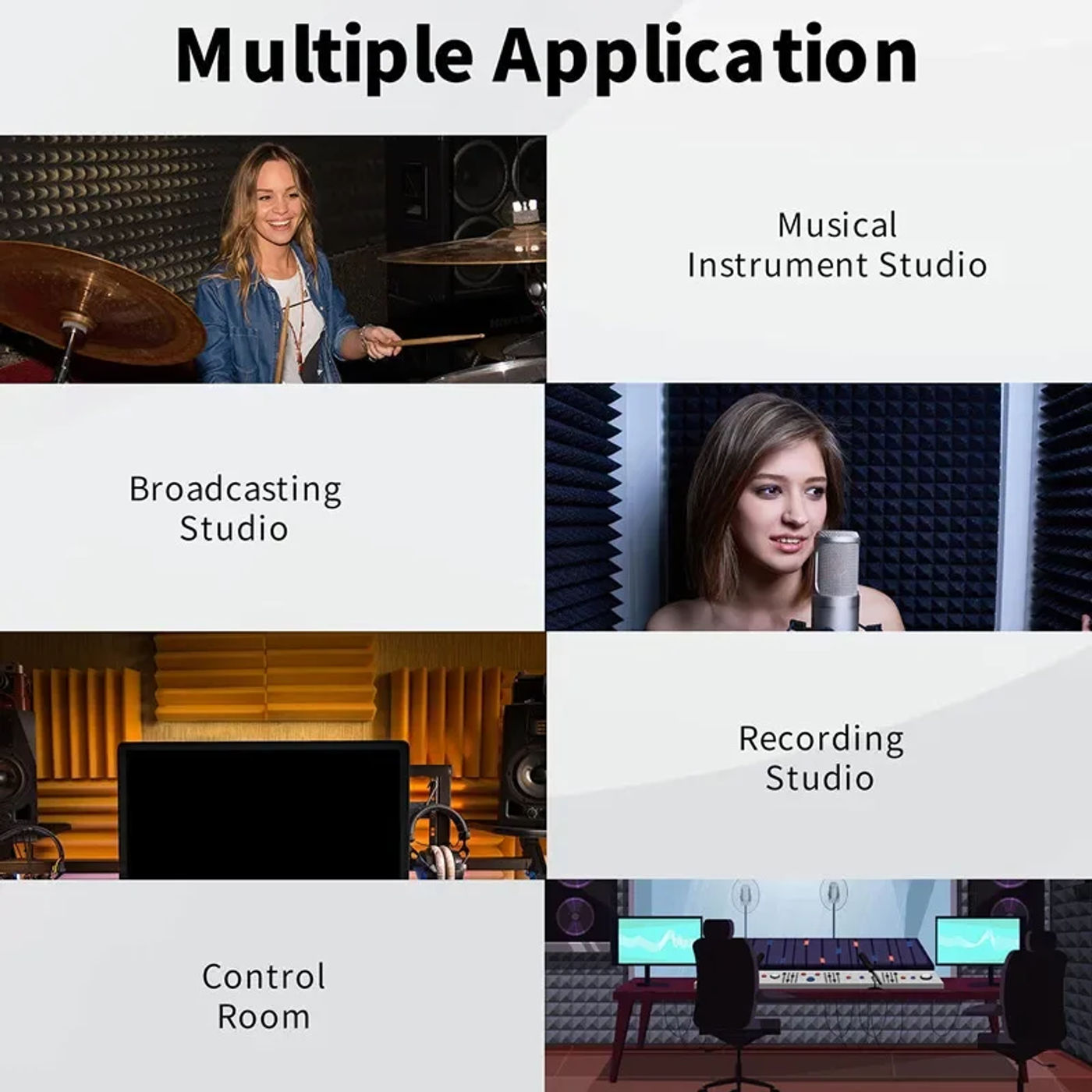 Multiple Application

Musical Instrument Studio

Broadcasting Studio

Recording Studio

Control Room